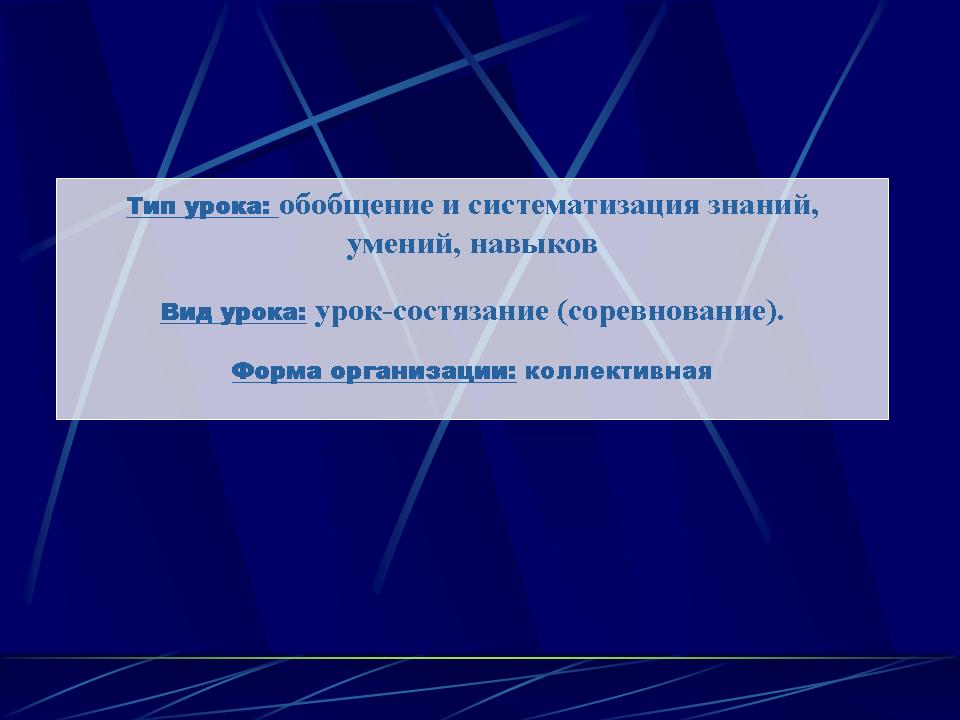 Тип урока: обобщение и систематизация знаний, умений, навыков

Вид урока: урок-состязание (соревнование).

Форма организации: коллективная